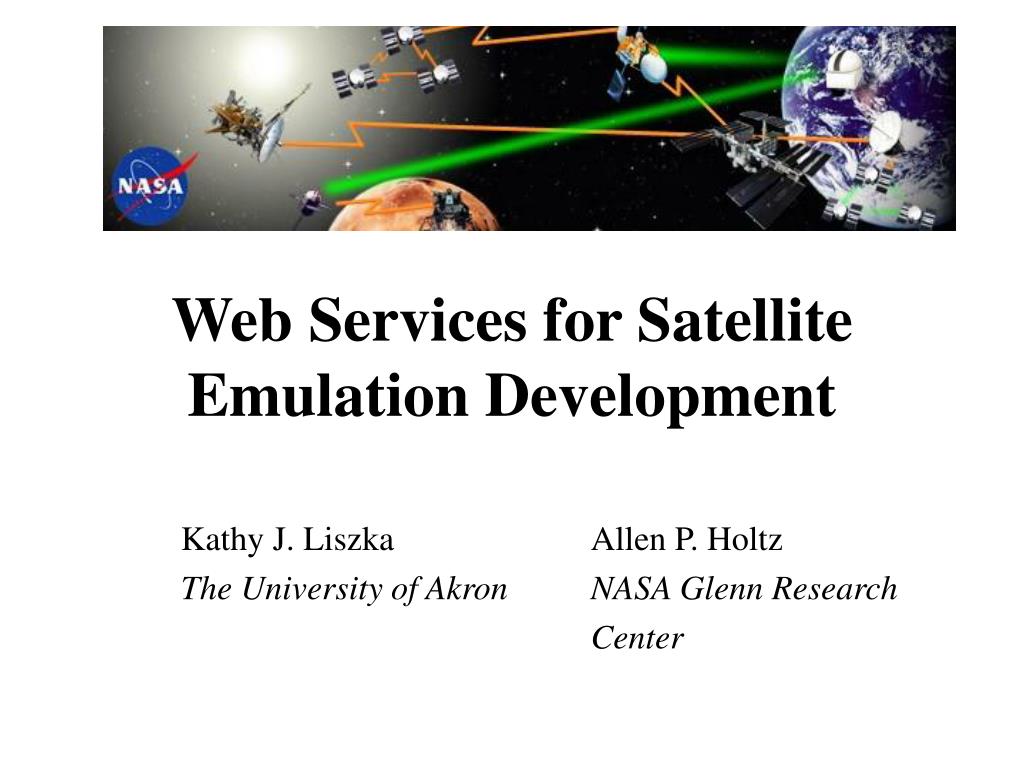 NASA

Web Services for Satellite Emulation Development

Kathy J. Liszka
The University of Akron

Allen P. Holtz
NASA Glenn Research Center